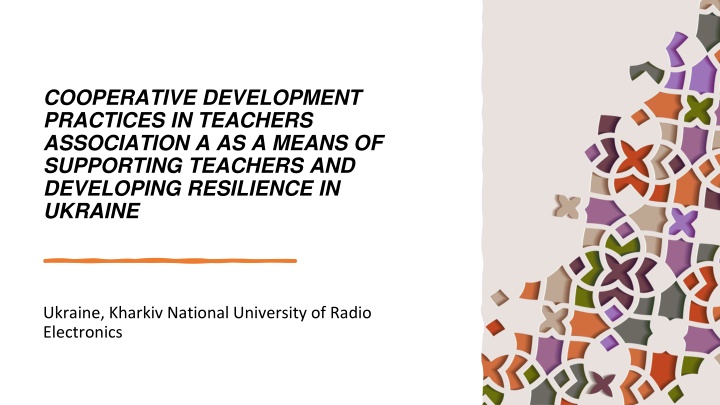 COOPERATIVE DEVELOPMENT PRACTICES IN TEACHERS ASSOCIATION A AS A MEANS OF SUPPORTING TEACHERS AND DEVELOPING RESILIENCE IN UKRAINE

Ukraine, Kharkiv National University of Radio Electronics